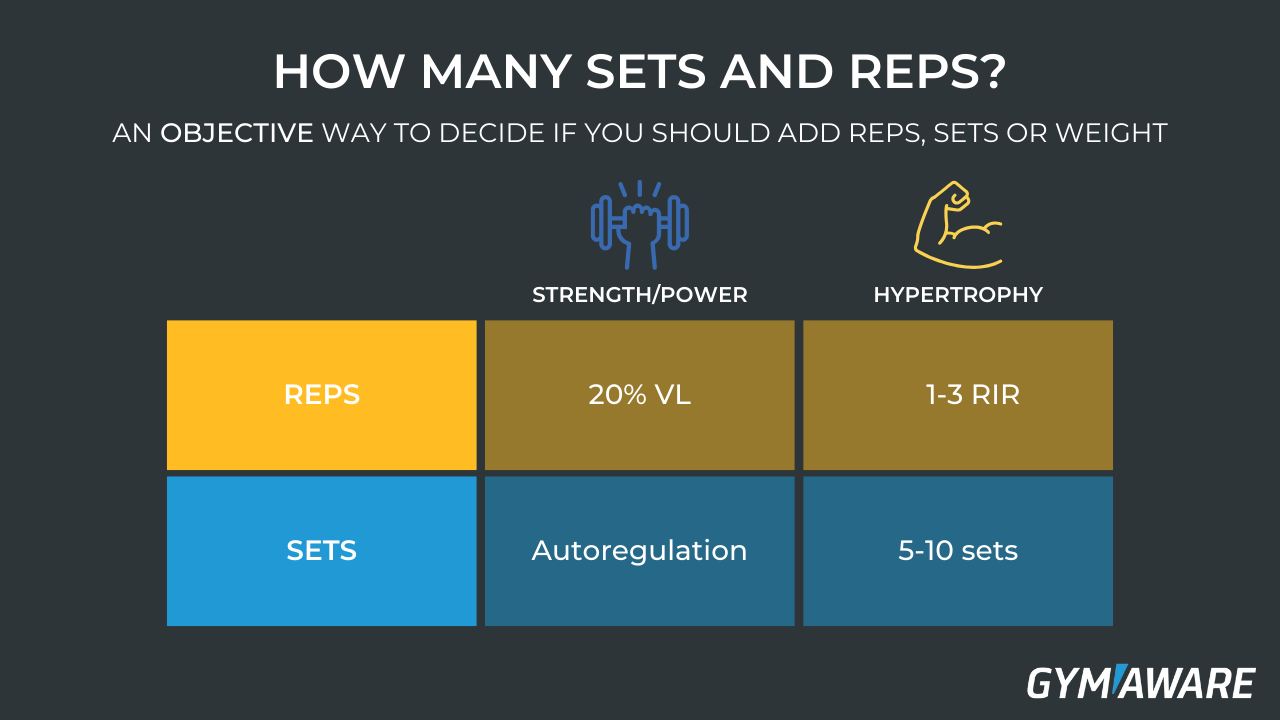 HOW MANY SETS AND REPS?

AN OBJECTIVE WAY TO DECIDE IF YOU SHOULD ADD REPS, SETS OR WEIGHT

| | STRENGTH/POWER | HYPERTROPHY |
|---|---|---|
| REPS | 20% VL | 1-3 RIR |
| SETS | Autoregulation | 5-10 sets |

GYMAWARE